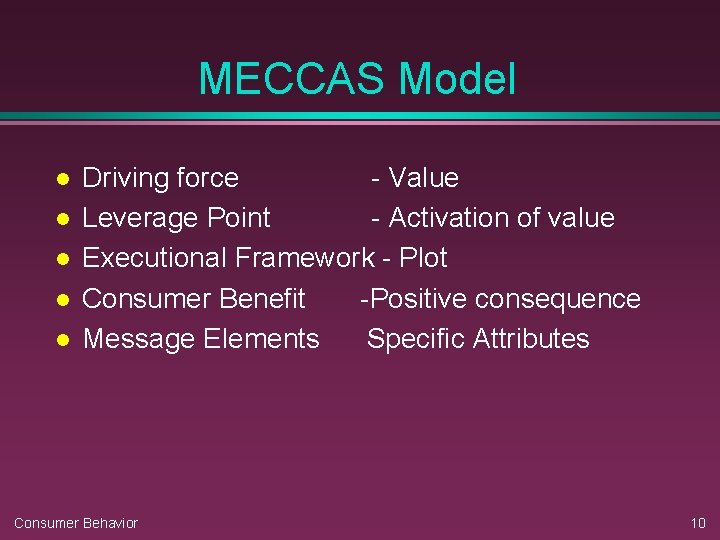 MECCAS Model

- Driving force - Value
- Leverage Point - Activation of value
- Executional Framework - Plot
- Consumer Benefit -Positive consequence
- Message Elements Specific Attributes

Consumer Behavior

10